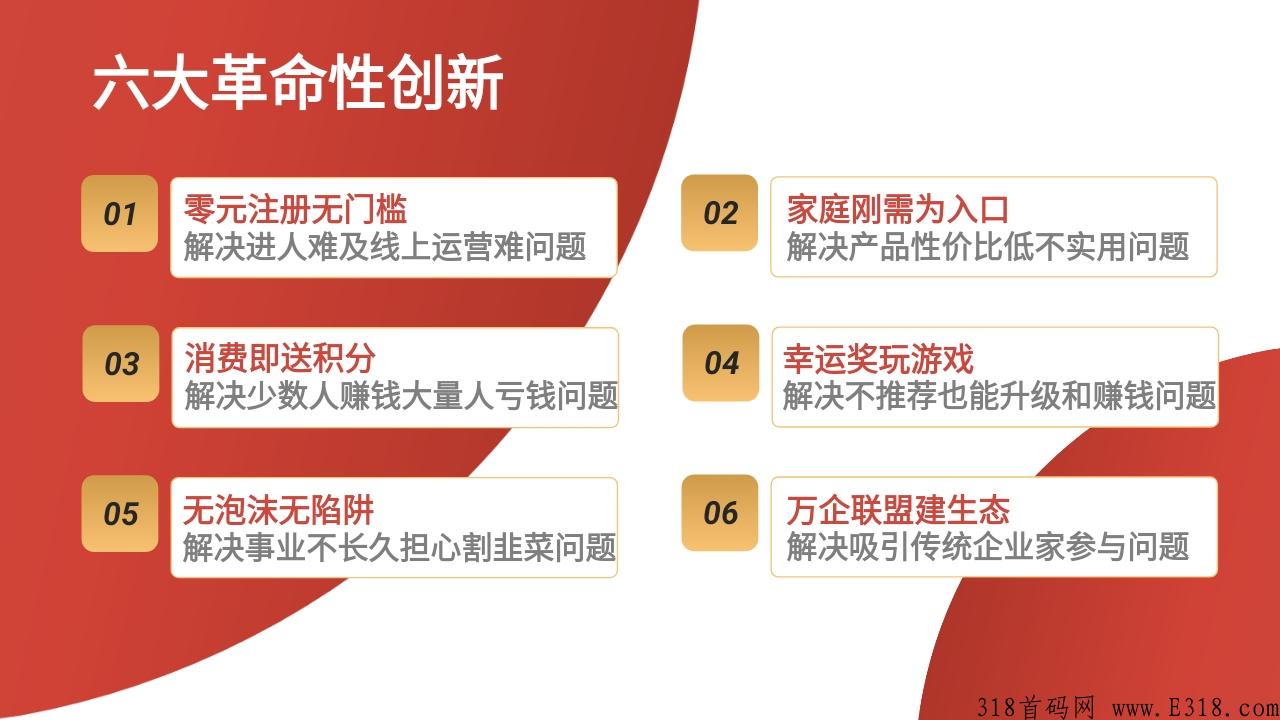 六大革命性创新

01
零元注册无门槛
解决进人难及线上运营难问题

02
家庭刚需为入口
解决产品性价比低不实用问题

03
消费即送积分
解决少数人赚钱大量人亏钱问题

04
幸运奖玩游戏
解决不推荐也能升级和赚钱问题

05
无泡沫无陷阱
解决事业不长久担心割韭菜问题

06
万企联盟建生态
解决吸引传统企业家参与问题

318首码网 www.E318.com